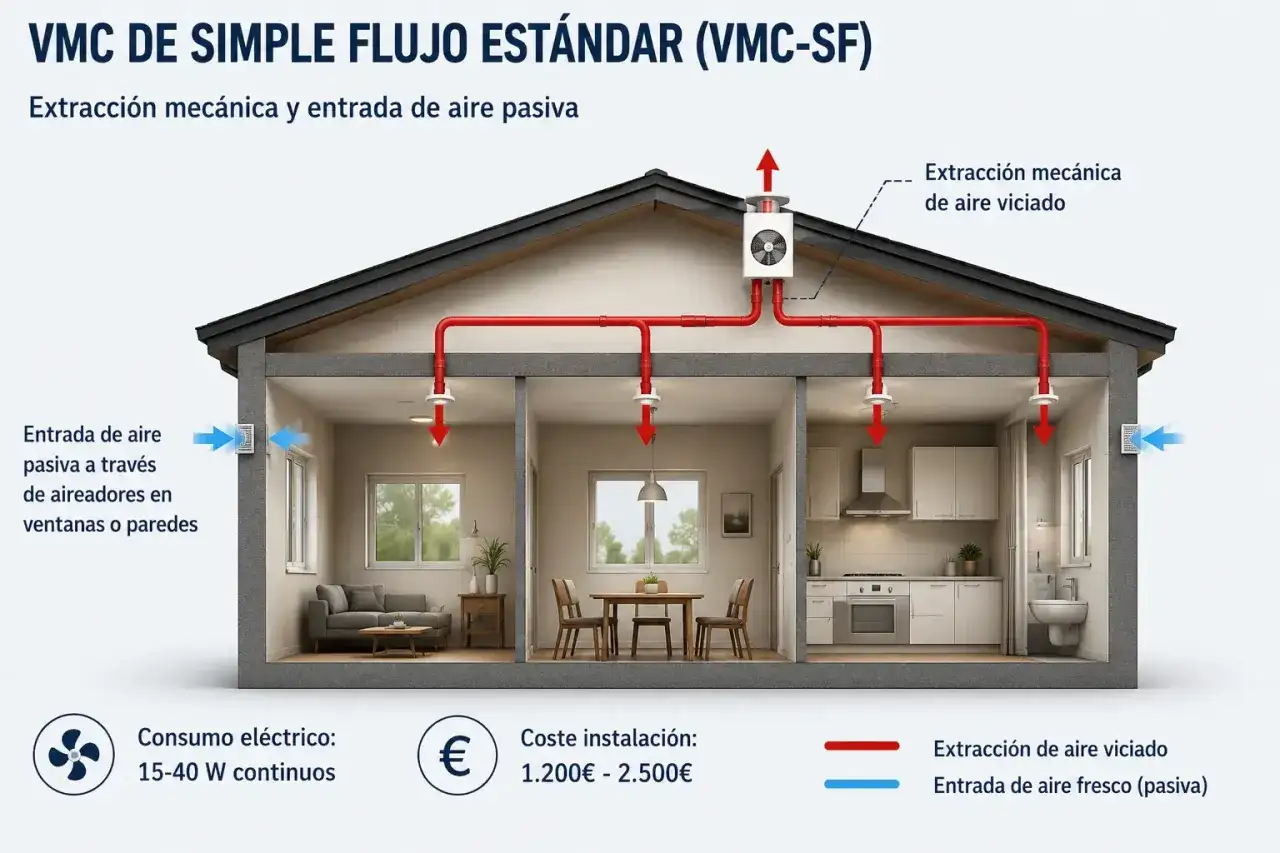 VMC DE SIMPLE FLUJO ESTÁNDAR (VMC-SF)

Extracción mecánica y entrada de aire pasiva

Extracción mecánica de aire viciado

Entrada de aire pasiva a través de aireadores en ventanas o paredes

Consumo eléctrico: 15-40 W continuos

€

Coste instalación: 1.200€ - 2.500€

Extracción de aire viciado

Entrada de aire fresco (pasiva)